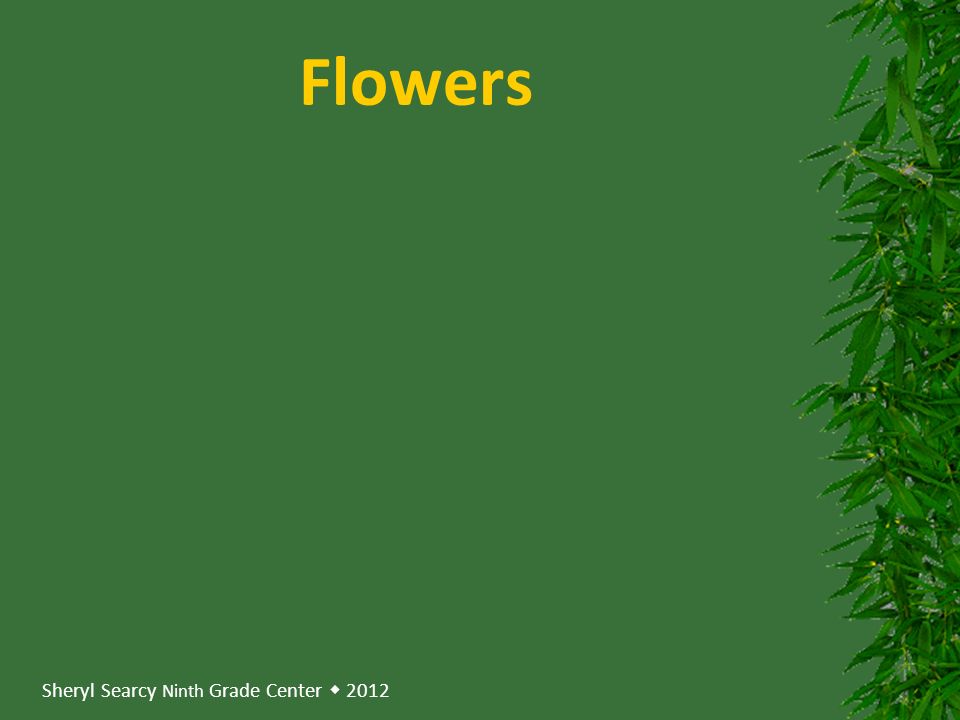 Flowers

Sheryl Searcy Ninth Grade Center ◆ 2012